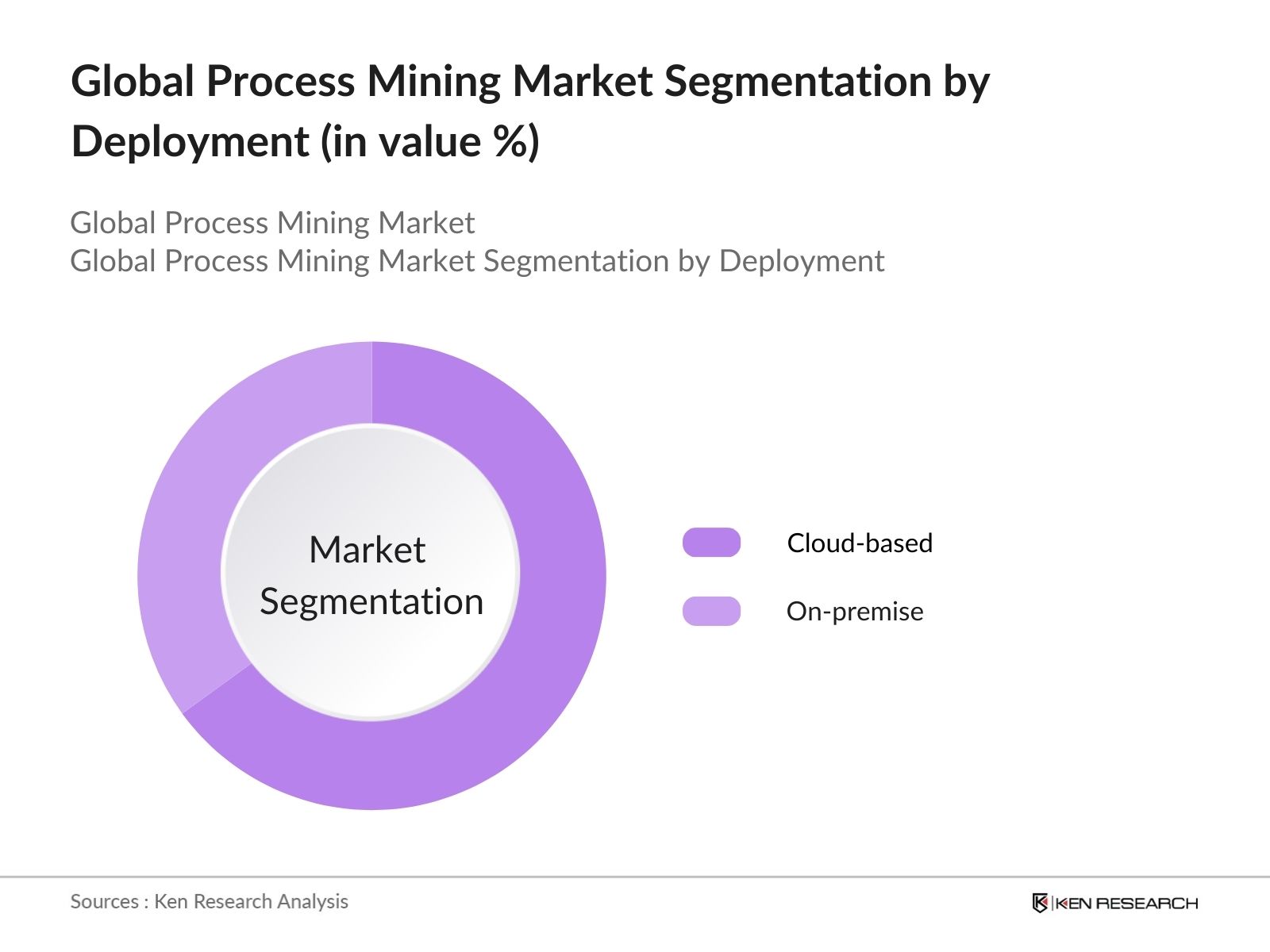 Global Process Mining Market Segmentation by Deployment (in value %)

Global Process Mining Market
Global Process Mining Market Segmentation by Deployment

Market Segmentation

Cloud-based

On-premise

Sources : Ken Research Analysis

KEN RESEARCH